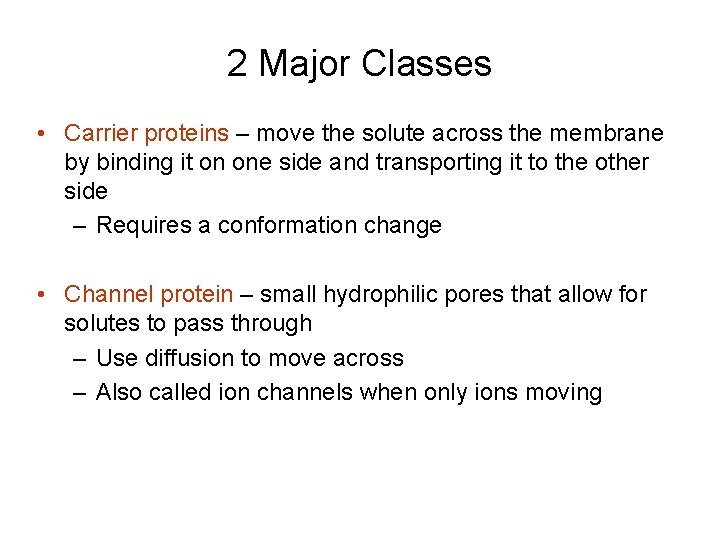 2 Major Classes

• Carrier proteins – move the solute across the membrane by binding it on one side and transporting it to the other side
– Requires a conformation change

• Channel protein – small hydrophilic pores that allow for solutes to pass through
– Use diffusion to move across
– Also called ion channels when only ions moving